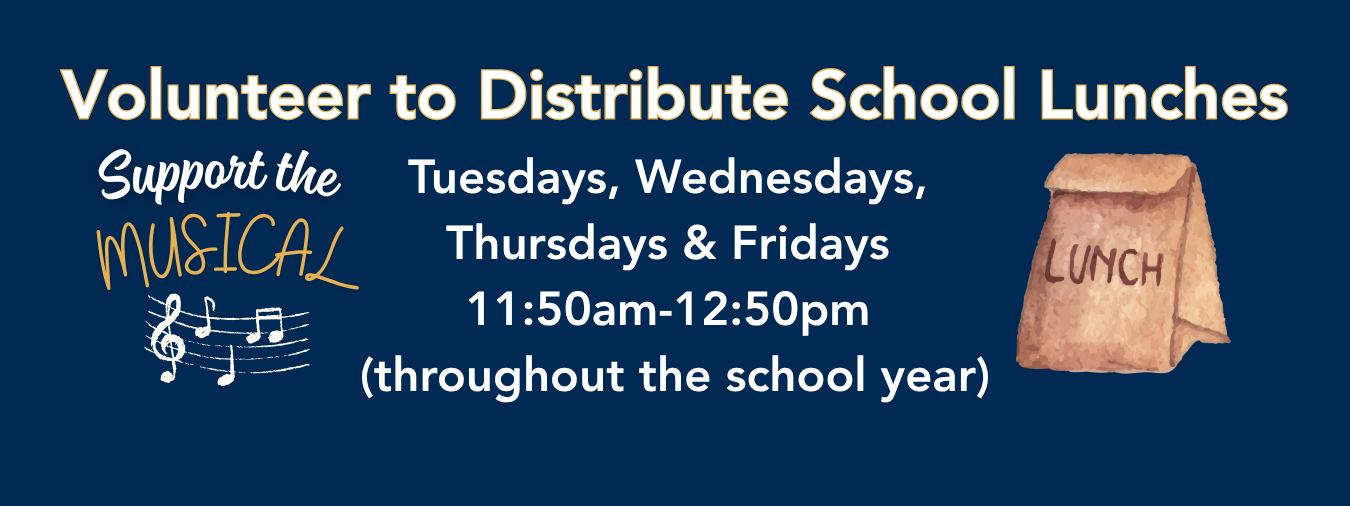 Volunteer to Distribute School Lunches

Support the MUSICAL

Tuesdays, Wednesdays, Thursdays & Fridays
11:50am-12:50pm
(throughout the school year)

LUNCH